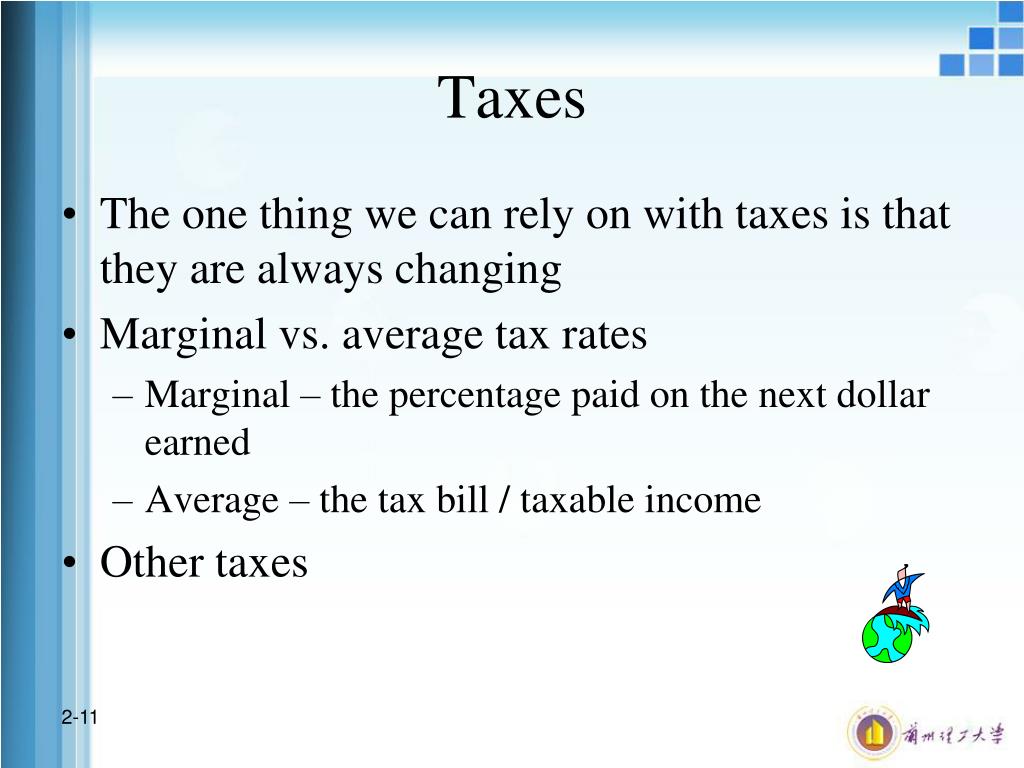 Taxes

• The one thing we can rely on with taxes is that they are always changing
• Marginal vs. average tax rates
– Marginal – the percentage paid on the next dollar earned
– Average – the tax bill / taxable income
• Other taxes

2-11

蘭州理工大學